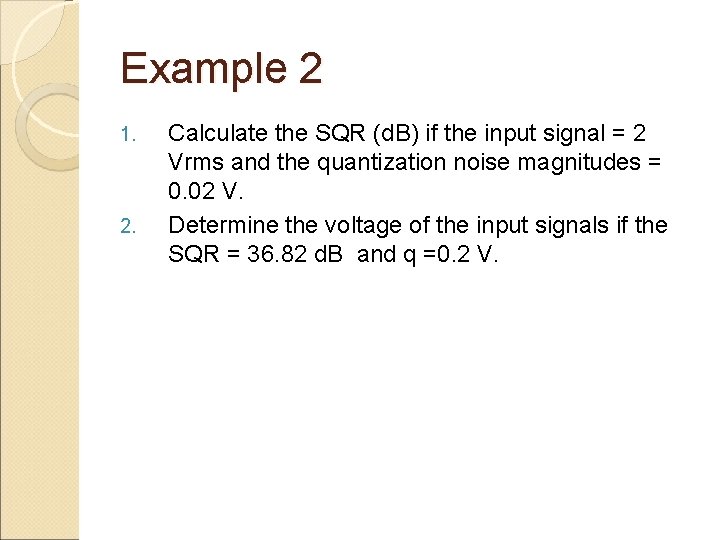 Example 2

1. Calculate the SQR (dB) if the input signal = 2 Vrms and the quantization noise magnitudes = 0.02 V.

2. Determine the voltage of the input signals if the SQR = 36.82 dB and q =0.2 V.